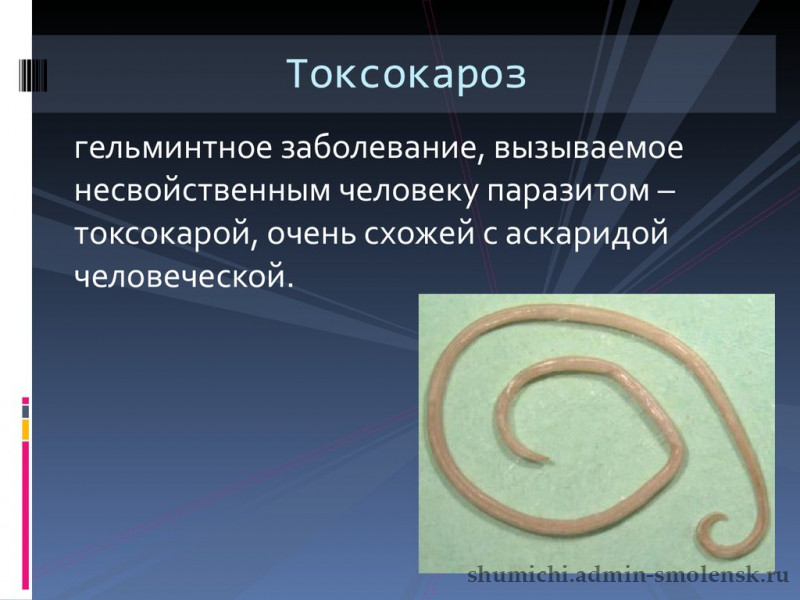 Токсокароз

гельминтное заболевание, вызываемое несвойственным человеку паразитом – токсокарой, очень схожей с аскаридой человеческой.

shumichi.admin-smolensk.ru